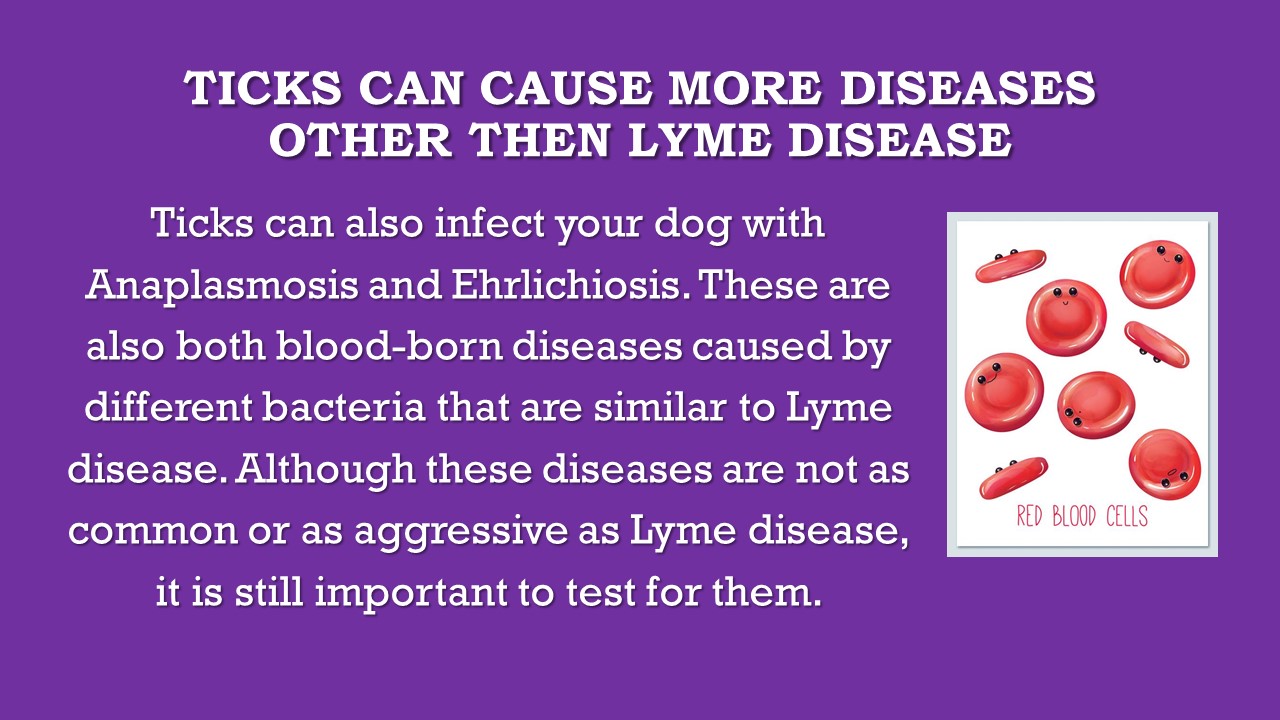 TICKS CAN CAUSE MORE DISEASES OTHER THEN LYME DISEASE

Ticks can also infect your dog with Anaplasmosis and Ehrlichiosis. These are also both blood-born diseases caused by different bacteria that are similar to Lyme disease. Although these diseases are not as common or as aggressive as Lyme disease, it is still important to test for them.

RED BLOOD CELLS